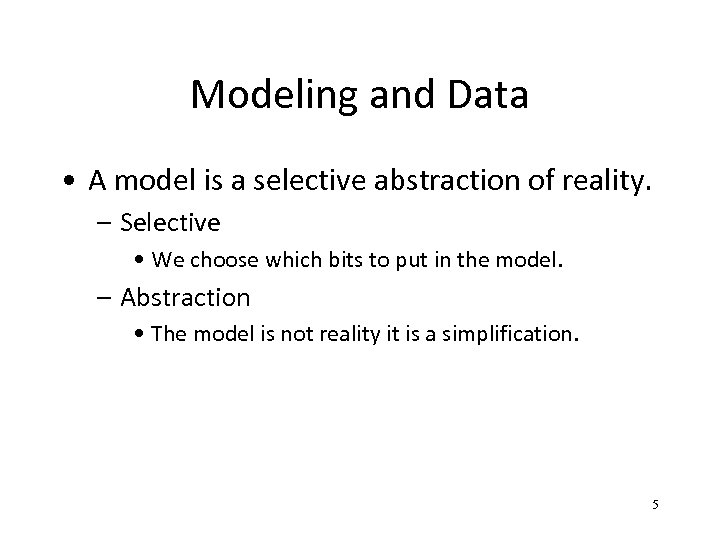 Modeling and Data

• A model is a selective abstraction of reality.
  – Selective
    • We choose which bits to put in the model.
  – Abstraction
    • The model is not reality it is a simplification.

5